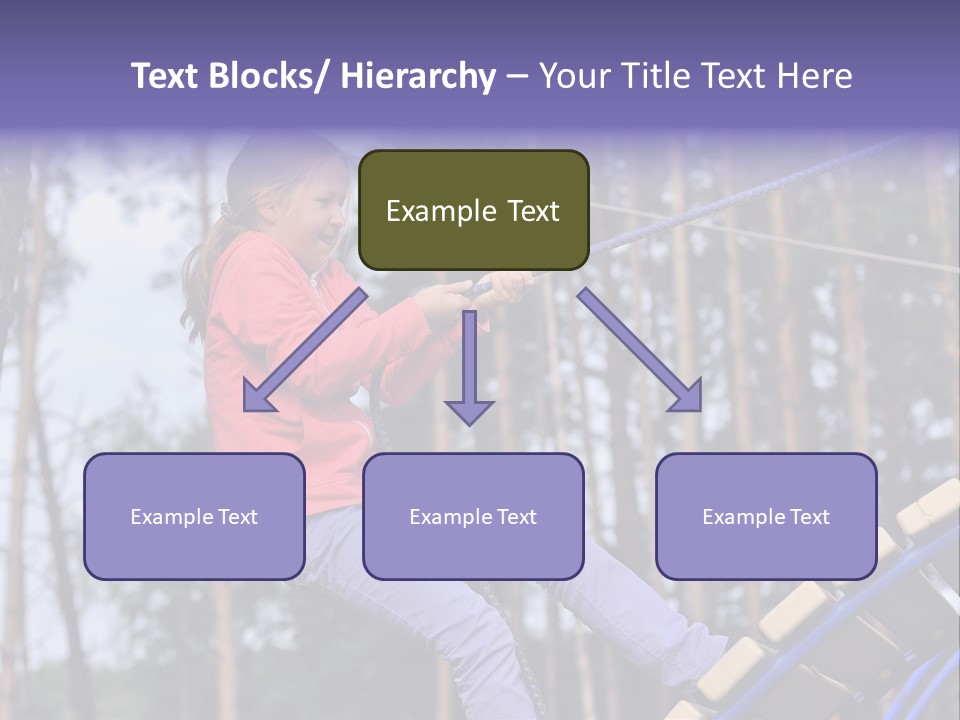 Text Blocks/ Hierarchy – Your Title Text Here

Example Text

Example Text

Example Text

Example Text